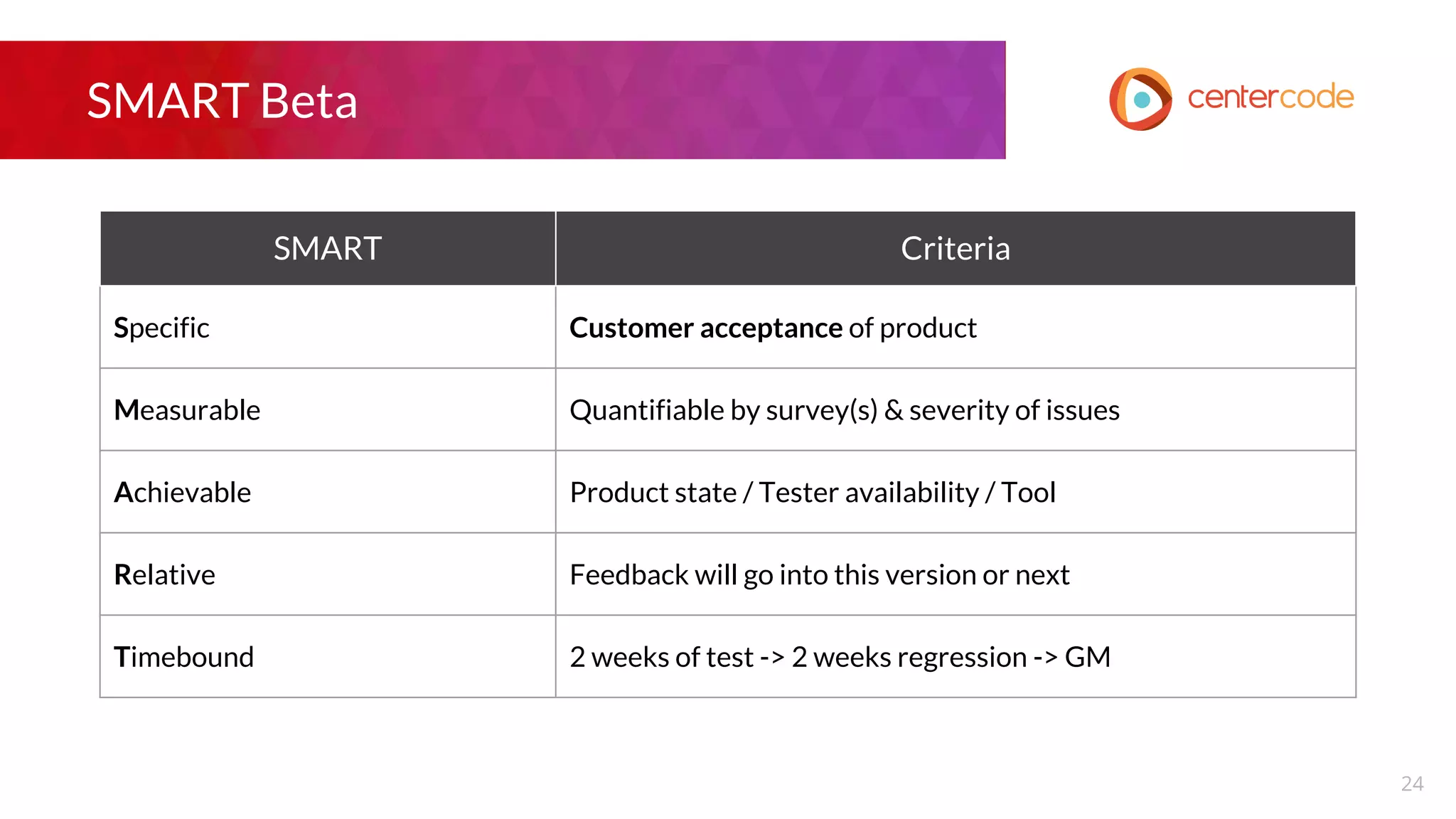 SMART Beta

centercode

| SMART | Criteria |
|---|---|
| Specific | Customer acceptance of product |
| Measurable | Quantifiable by survey(s) & severity of issues |
| Achievable | Product state / Tester availability / Tool |
| Relative | Feedback will go into this version or next |
| Timebound | 2 weeks of test -> 2 weeks regression -> GM |

24